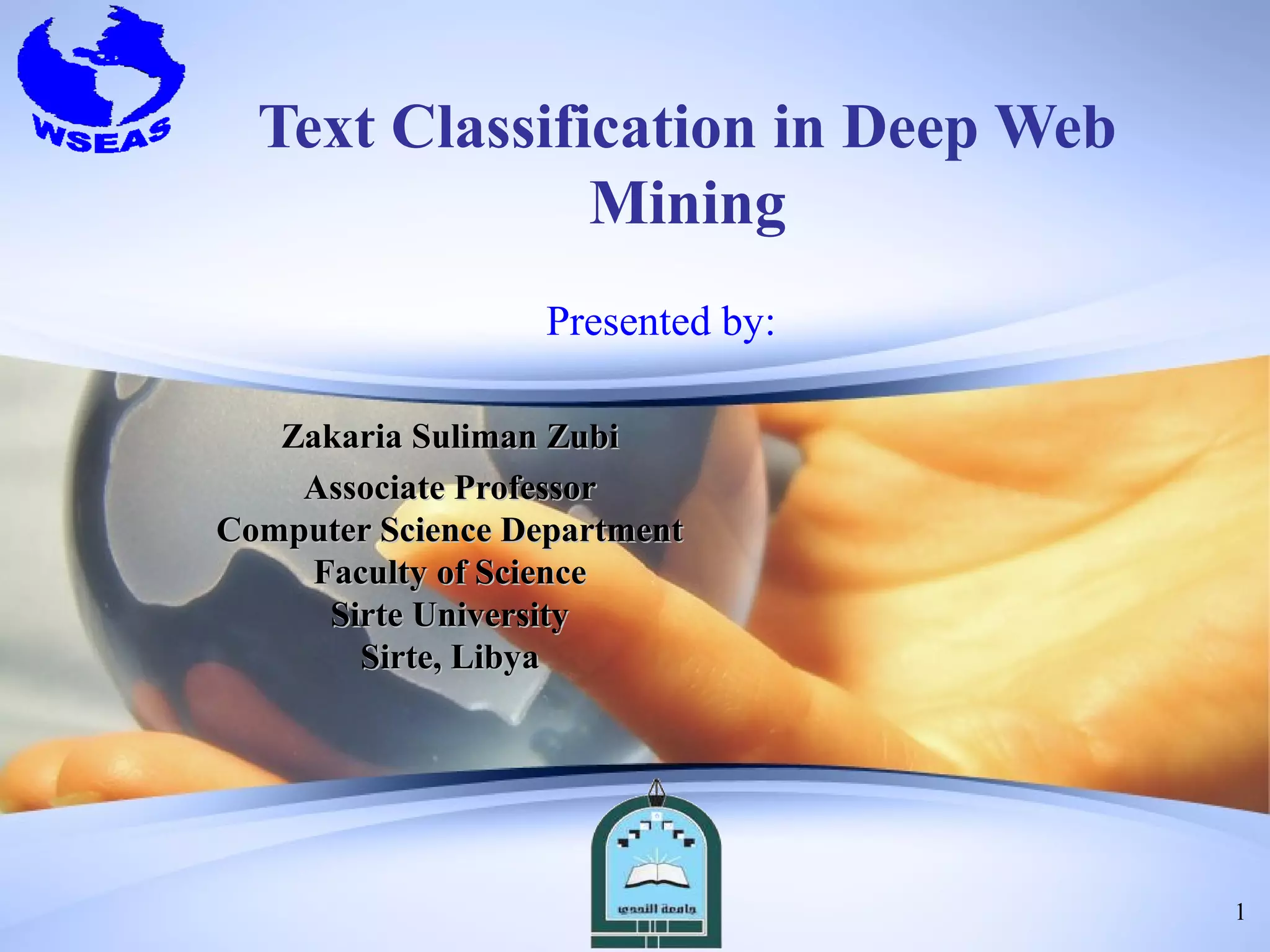 WSEAS

Text Classification in Deep Web Mining

Presented by:

Zakaria Suliman Zubi
Associate Professor
Computer Science Department
Faculty of Science
Sirte University
Sirte, Libya

جامعة التحدي

1